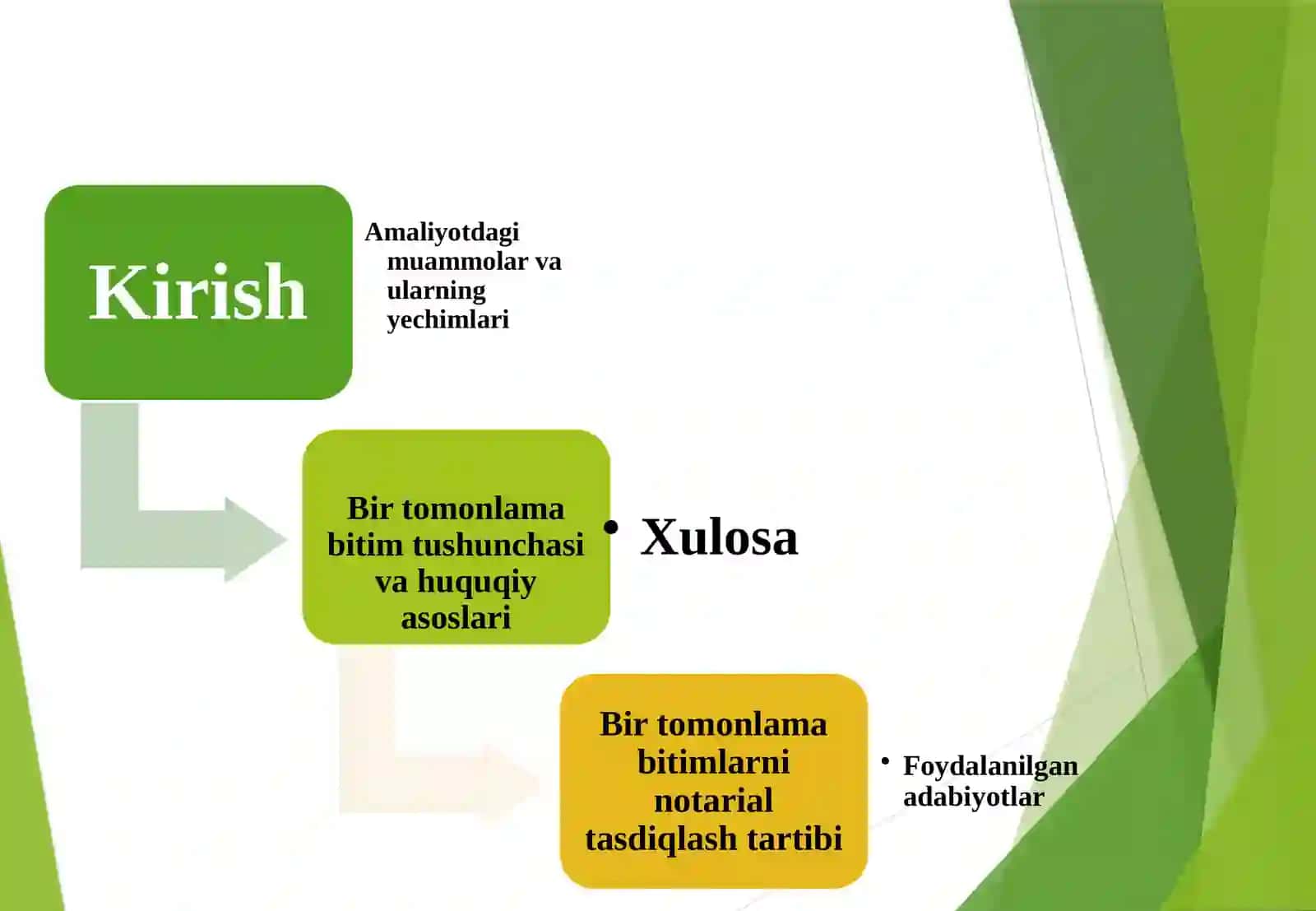 Kirish

Amaliyotdagi muammolar va ularning yechimlari

Bir tomonlama bitim tushunchasi va huquqiy asoslari

• Xulosa

Bir tomonlama bitimlarni notarial tasdiqlash tartibi

• Foydalanilgan adabiyotlar